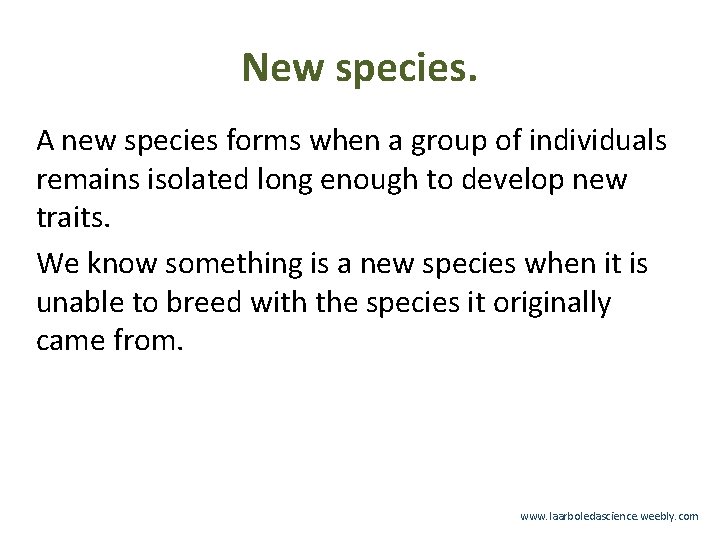 New species.

A new species forms when a group of individuals remains isolated long enough to develop new traits.

We know something is a new species when it is unable to breed with the species it originally came from.

www.laarboledascience.weebly.com